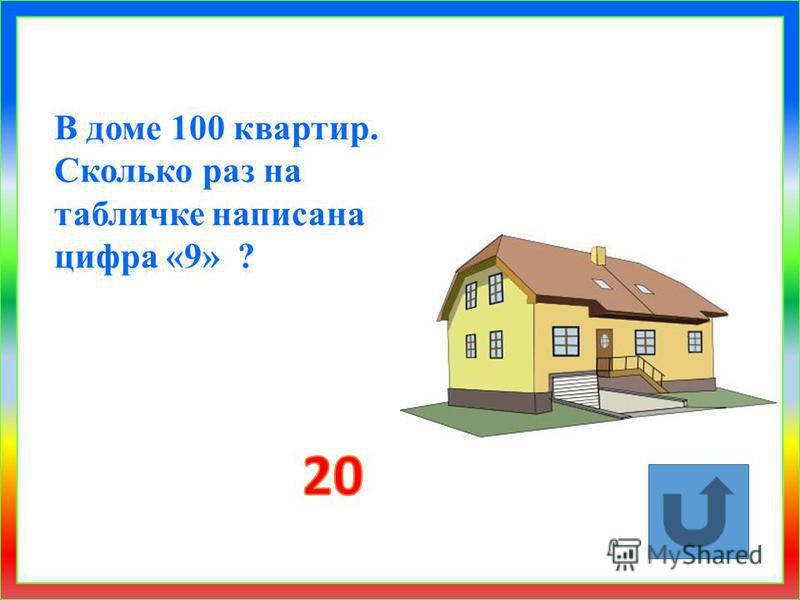 В доме 100 квартир. Сколько раз на табличке написана цифра «9» ?

20

MyShared